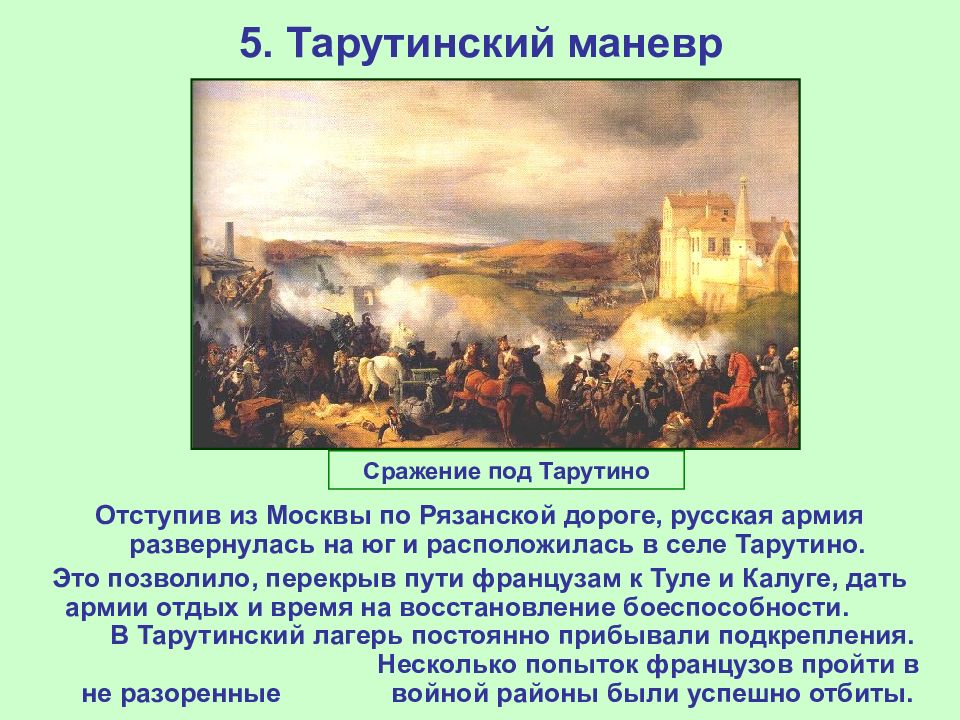 5. Тарутинский маневр

Сражение под Тарутино

Отступив из Москвы по Рязанской дороге, русская армия развернулась на юг и расположилась в селе Тарутино.

Это позволило, перекрыв пути французам к Туле и Калуге, дать армии отдых и время на восстановление боеспособности.

В Тарутинский лагерь постоянно прибывали подкрепления.

Несколько попыток французов пройти в не разоренные войной районы были успешно отбиты.